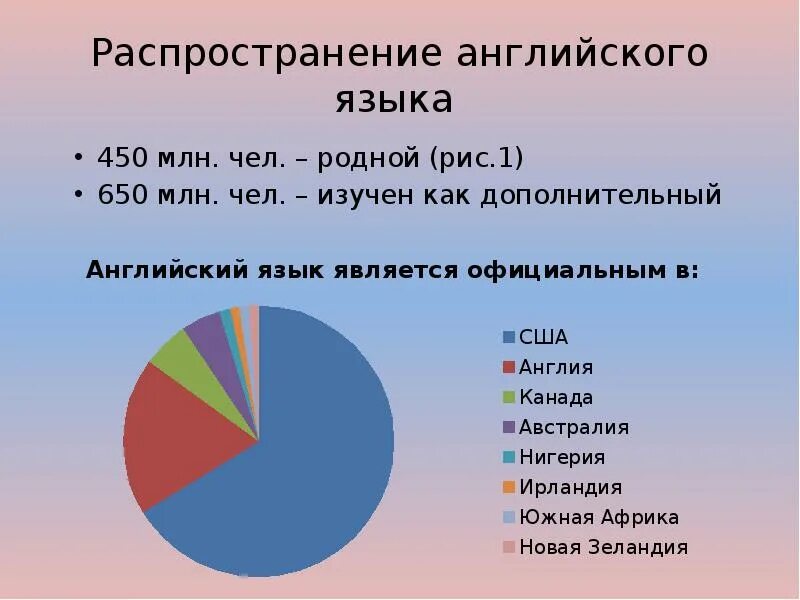 Распространение английского языка

• 450 млн. чел. – родной (рис.1)
• 650 млн. чел. – изучен как дополнительный

Английский язык является официальным в:

США
Англия
Канада
Австралия
Нигерия
Ирландия
Южная Африка
Новая Зеландия